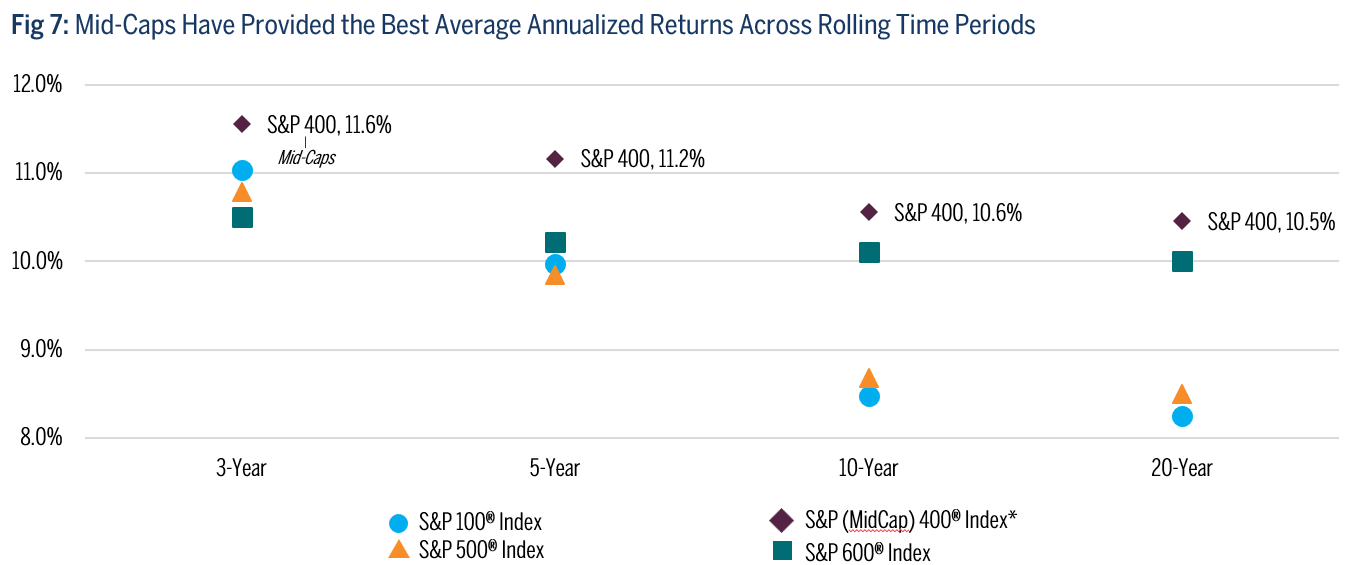 Fig 7: Mid-Caps Have Provided the Best Average Annualized Returns Across Rolling Time Periods

12.0%
11.0%
10.0%
9.0%
8.0%

S&P 400, 11.6%
Mid-Caps
S&P 400, 11.2%
S&P 400, 10.6%
S&P 400, 10.5%

3-Year
5-Year
10-Year
20-Year

S&P 100® Index
S&P 500® Index
S&P (MidCap) 400® Index*
S&P 600® Index